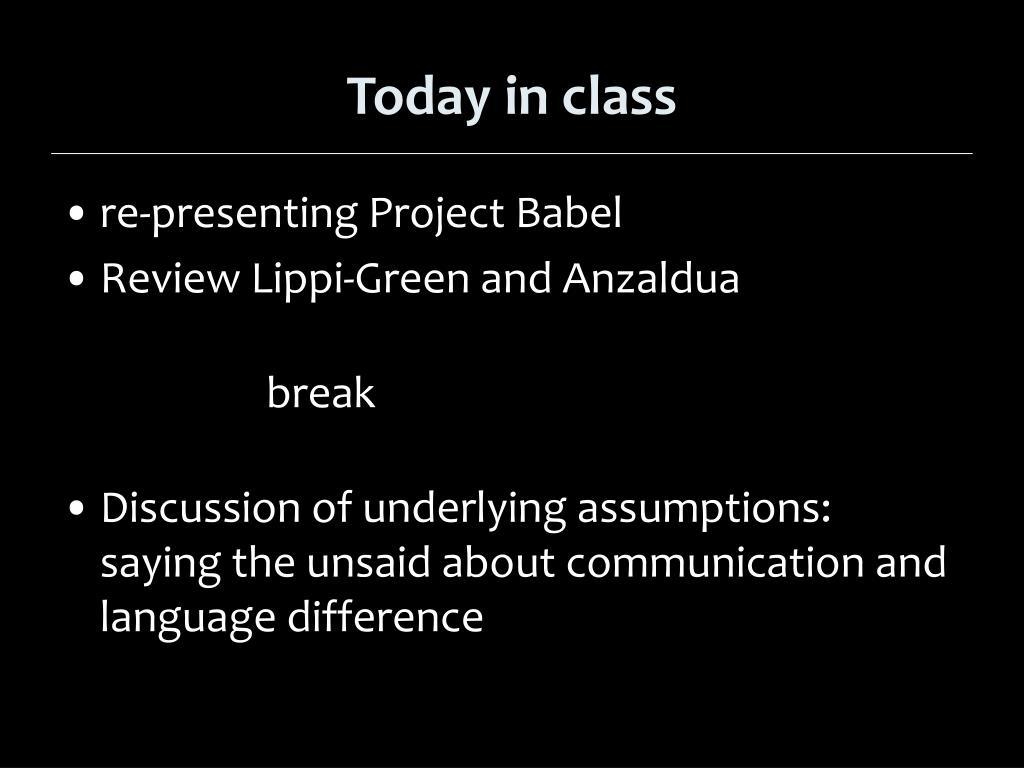 Today in class

• re-presenting Project Babel
• Review Lippi-Green and Anzaldua

break

• Discussion of underlying assumptions: saying the unsaid about communication and language difference